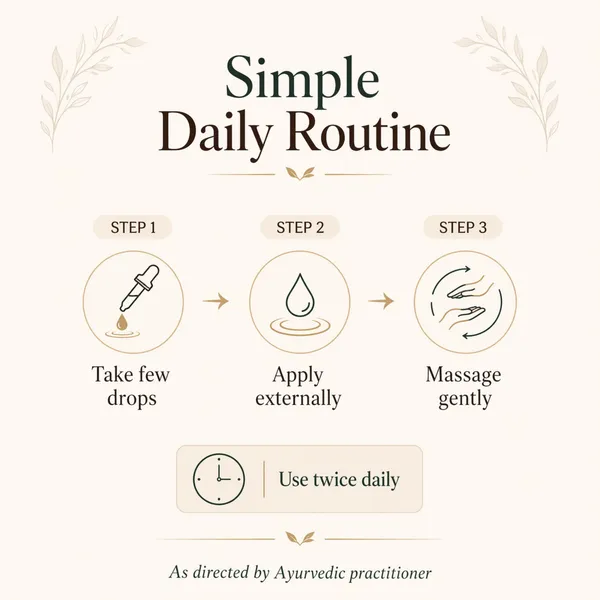 Simple
Daily Routine

STEP 1

Take few drops

STEP 2

Apply externally

STEP 3

Massage gently

Use twice daily

As directed by Ayurvedic practitioner